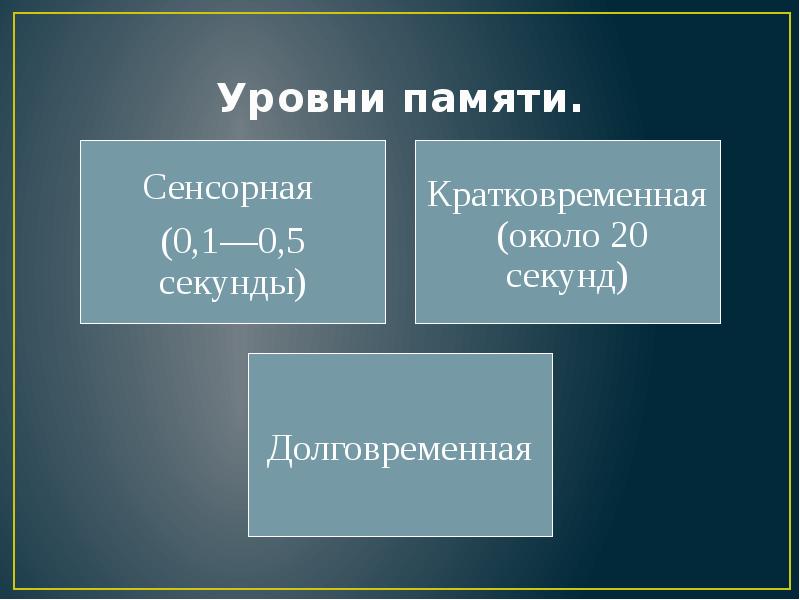 Уровни памяти.

Сенсорная

(0,1—0,5 секунды)

Кратковременная (около 20 секунд)

Долговременная